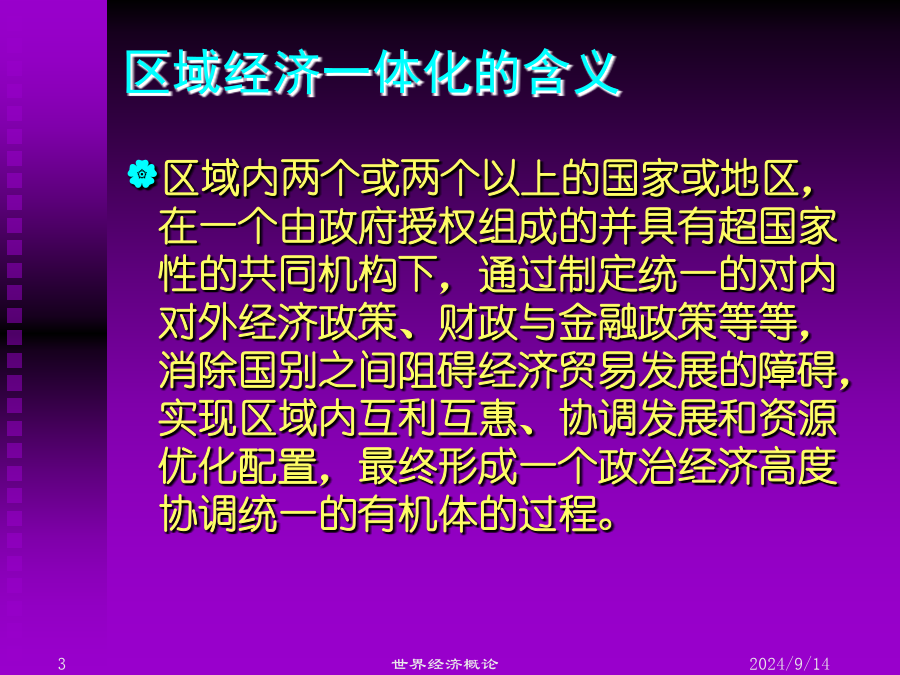 区域经济一体化的含义

区域内两个或两个以上的国家或地区，在一个由政府授权组成的并具有超国家性的共同机构下，通过制定统一的对内对外经济政策、财政与金融政策等等，消除国别之间阻碍经济贸易发展的障碍，实现区域内互利互惠、协调发展和资源优化配置，最终形成一个政治经济高度协调统一的有机体的过程。

3　世界经济概论　2024/9/14